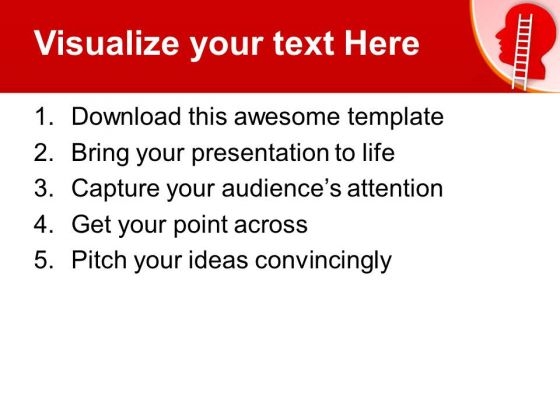 Visualize your text Here

1. Download this awesome template
2. Bring your presentation to life
3. Capture your audience’s attention
4. Get your point across
5. Pitch your ideas convincingly